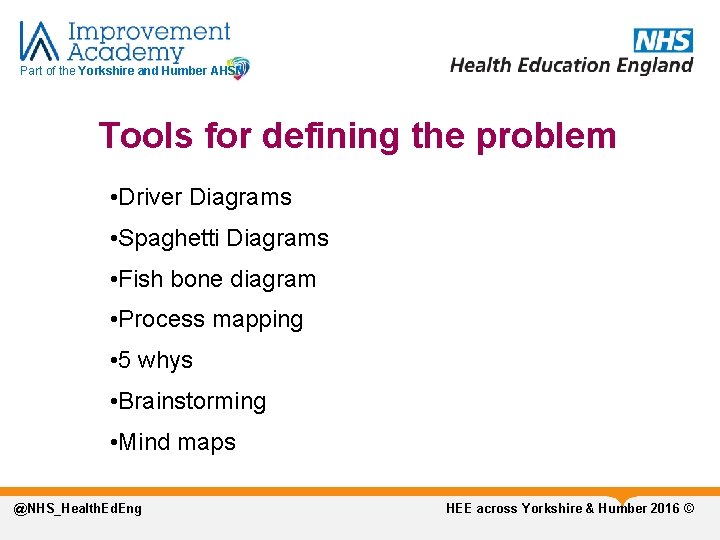 Improvement Academy
Part of the Yorkshire and Humber AHSN

NHS
Health Education England

Tools for defining the problem

•Driver Diagrams

•Spaghetti Diagrams

•Fish bone diagram

•Process mapping

•5 whys

•Brainstorming

•Mind maps

@NHS_HealthEdEng

HEE across Yorkshire & Humber 2016 ©